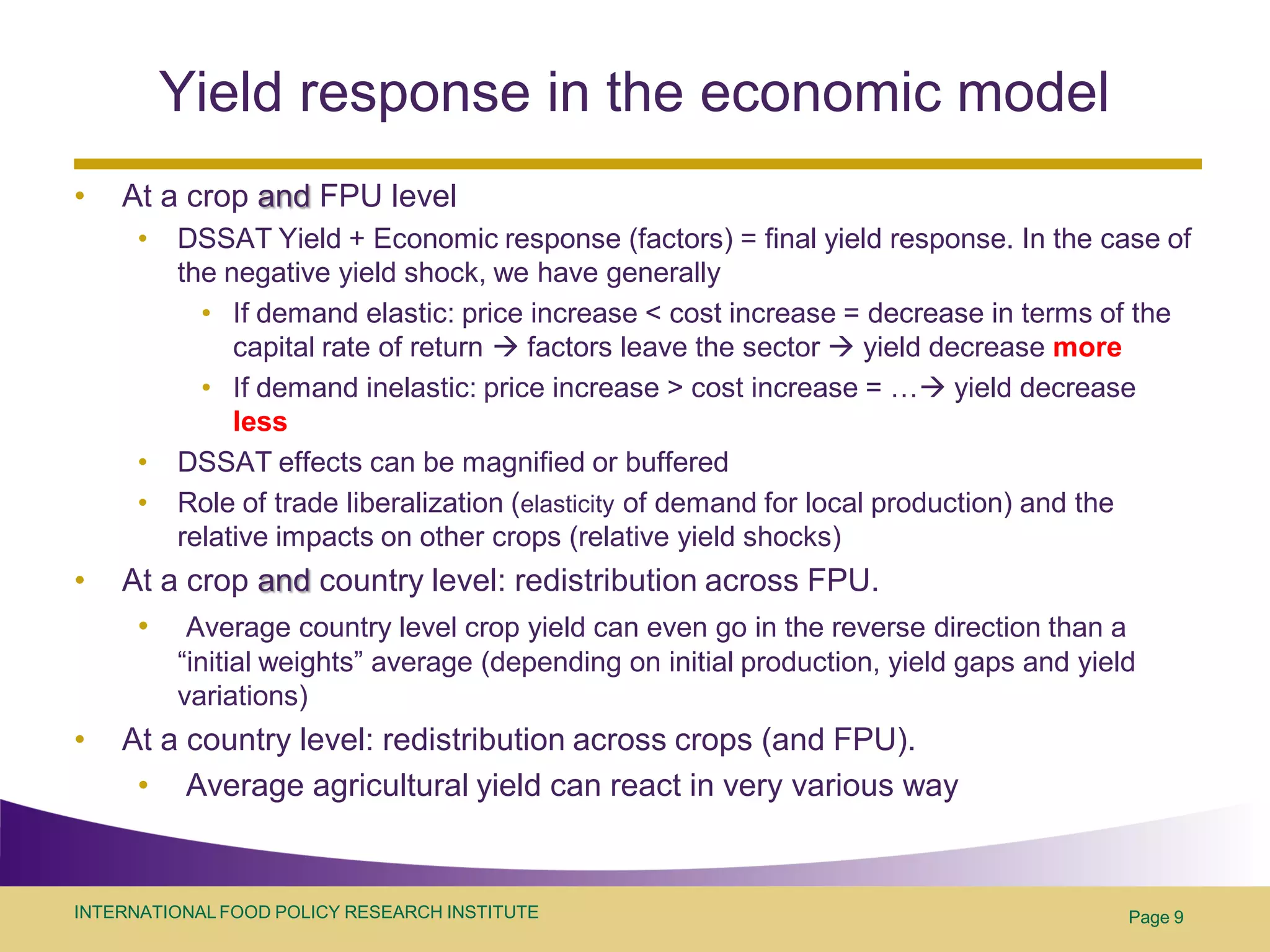 Yield response in the economic model

• At a crop and FPU level
  • DSSAT Yield + Economic response (factors) = final yield response. In the case of the negative yield shock, we have generally
    • If demand elastic: price increase < cost increase = decrease in terms of the capital rate of return → factors leave the sector → yield decrease more
    • If demand inelastic: price increase > cost increase = …→ yield decrease less
  • DSSAT effects can be magnified or buffered
  • Role of trade liberalization (elasticity of demand for local production) and the relative impacts on other crops (relative yield shocks)
• At a crop and country level: redistribution across FPU.
  • Average country level crop yield can even go in the reverse direction than a “initial weights” average (depending on initial production, yield gaps and yield variations)
• At a country level: redistribution across crops (and FPU).
  • Average agricultural yield can react in very various way

INTERNATIONAL FOOD POLICY RESEARCH INSTITUTE

Page 9